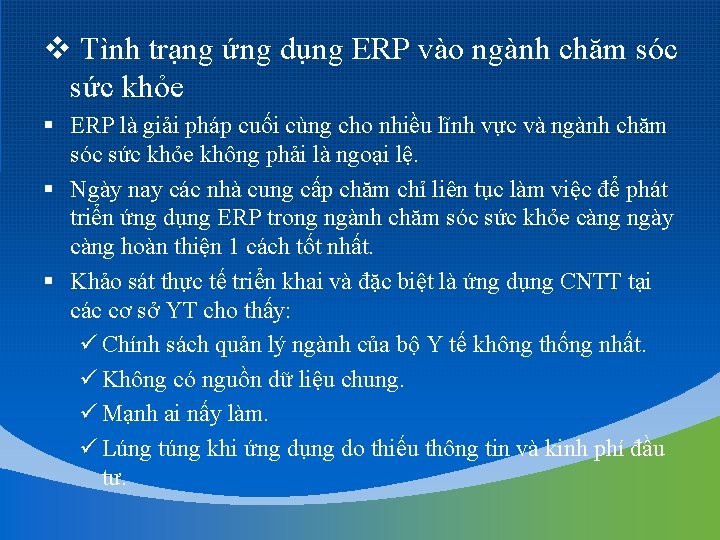 ❖ Tình trạng ứng dụng ERP vào ngành chăm sóc sức khỏe

▪ ERP là giải pháp cuối cùng cho nhiều lĩnh vực và ngành chăm sóc sức khỏe không phải là ngoại lệ.

▪ Ngày nay các nhà cung cấp chăm chỉ liên tục làm việc để phát triển ứng dụng ERP trong ngành chăm sóc sức khỏe càng ngày càng hoàn thiện 1 cách tốt nhất.

▪ Khảo sát thực tế triển khai và đặc biệt là ứng dụng CNTT tại các cơ sở YT cho thấy:

✓ Chính sách quản lý ngành của bộ Y tế không thống nhất.

✓ Không có nguồn dữ liệu chung.

✓ Mạnh ai nấy làm.

✓ Lúng túng khi ứng dụng do thiếu thông tin và kinh phí đầu tư.